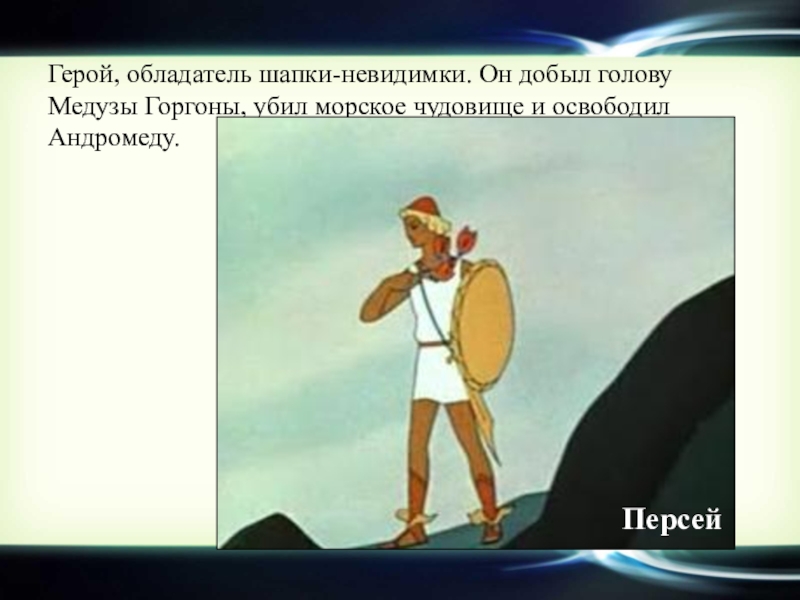 Герой, обладатель шапки-невидимки. Он добыл голову Медузы Горгоны, убил морское чудовище и освободил Андромеду.

Персей